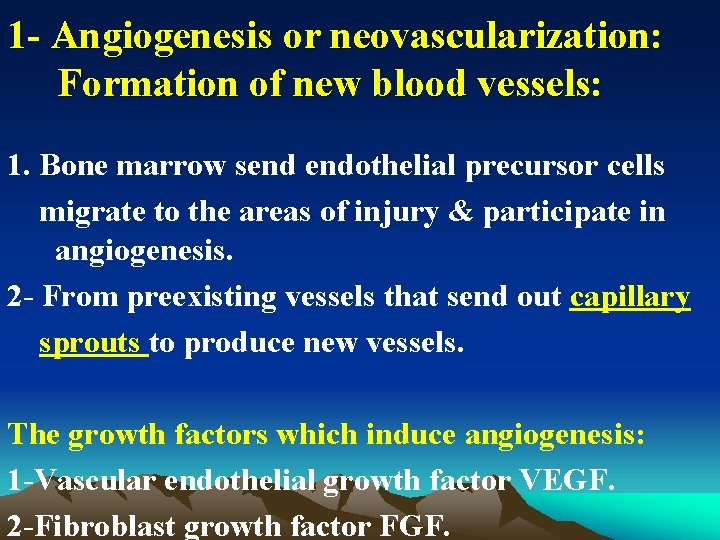 1- Angiogenesis or neovascularization:
Formation of new blood vessels:

1. Bone marrow send endothelial precursor cells migrate to the areas of injury & participate in angiogenesis.

2- From preexisting vessels that send out capillary sprouts to produce new vessels.

The growth factors which induce angiogenesis:

1-Vascular endothelial growth factor VEGF.

2-Fibroblast growth factor FGF.